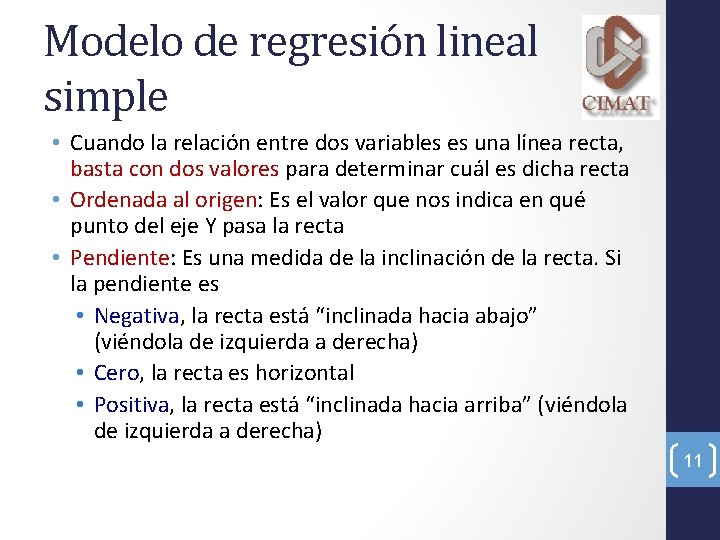 Modelo de regresión lineal simple

CIMAT

• Cuando la relación entre dos variables es una línea recta, basta con dos valores para determinar cuál es dicha recta
• Ordenada al origen: Es el valor que nos indica en qué punto del eje Y pasa la recta
• Pendiente: Es una medida de la inclinación de la recta. Si la pendiente es
  • Negativa, la recta está “inclinada hacia abajo” (viéndola de izquierda a derecha)
  • Cero, la recta es horizontal
  • Positiva, la recta está “inclinada hacia arriba” (viéndola de izquierda a derecha)

11